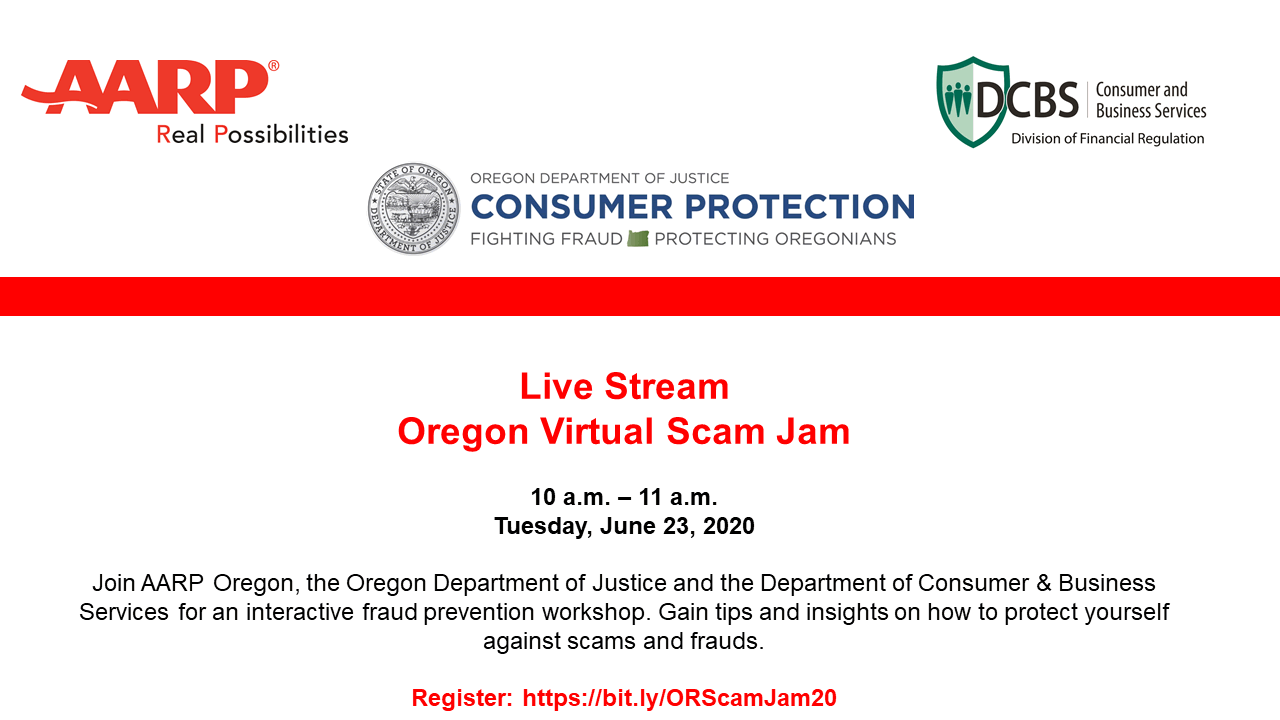 AARP®
Real Possibilities

DCBS Consumer and Business Services
Division of Financial Regulation

STATE OF OREGON DEPARTMENT OF JUSTICE

OREGON DEPARTMENT OF JUSTICE
CONSUMER PROTECTION
FIGHTING FRAUD PROTECTING OREGONIANS

Live Stream
Oregon Virtual Scam Jam

10 a.m. – 11 a.m.
Tuesday, June 23, 2020

Join AARP Oregon, the Oregon Department of Justice and the Department of Consumer & Business Services for an interactive fraud prevention workshop. Gain tips and insights on how to protect yourself against scams and frauds.

Register: https://bit.ly/ORScamJam20